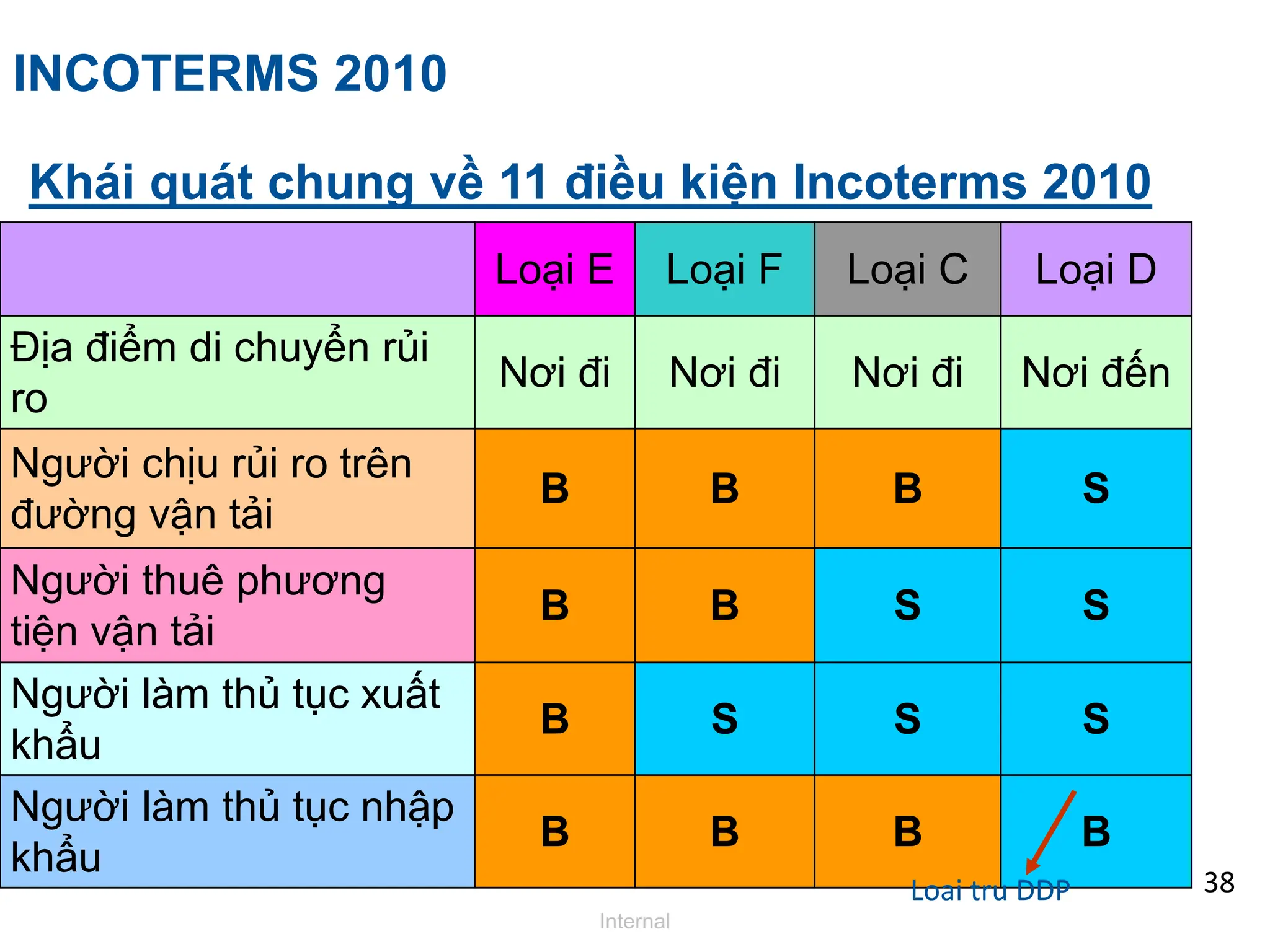 INCOTERMS 2010

Khái quát chung về 11 điều kiện Incoterms 2010

| | Loại E | Loại F | Loại C | Loại D |
|---|---|---|---|---|
| Địa điểm di chuyển rủi ro | Nơi đi | Nơi đi | Nơi đi | Nơi đến |
| Người chịu rủi ro trên đường vận tải | B | B | B | S |
| Người thuê phương tiện vận tải | B | B | S | S |
| Người làm thủ tục xuất khẩu | B | S | S | S |
| Người làm thủ tục nhập khẩu | B | B | B | B |

Loại trừ DDP

38

Internal